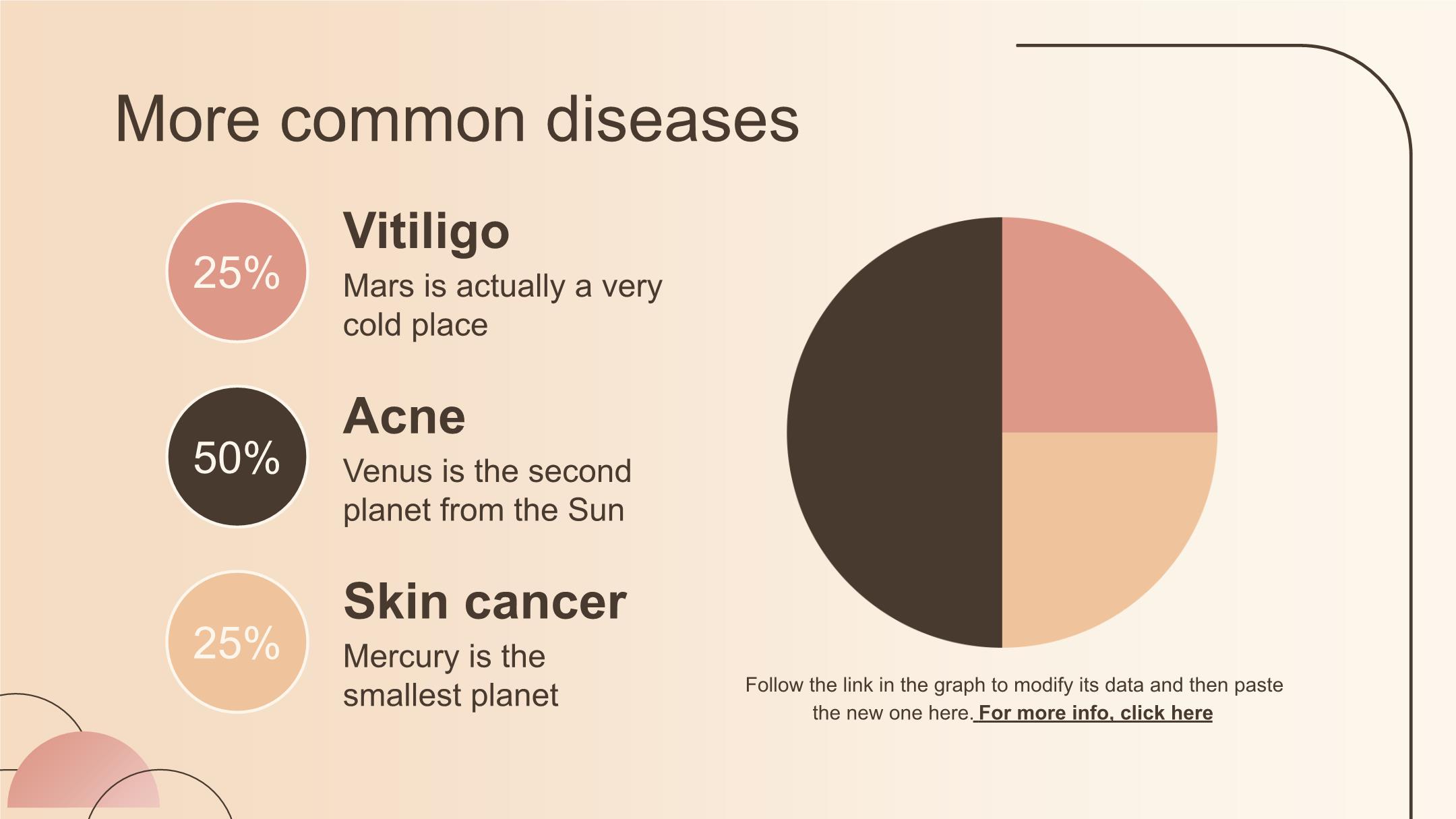 More common diseases

25%

Vitiligo

Mars is actually a very cold place

50%

Acne

Venus is the second planet from the Sun

25%

Skin cancer

Mercury is the smallest planet

Follow the link in the graph to modify its data and then paste the new one here. For more info, click here